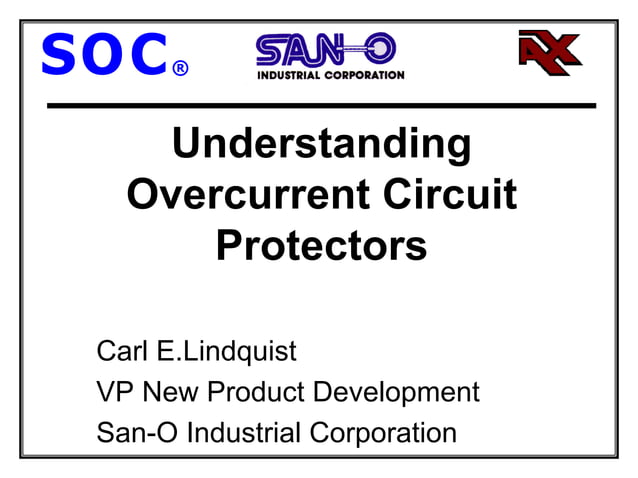 SOC®

SAN-O
INDUSTRIAL CORPORATION

AX

Understanding Overcurrent Circuit Protectors

Carl E.Lindquist
VP New Product Development
San-O Industrial Corporation